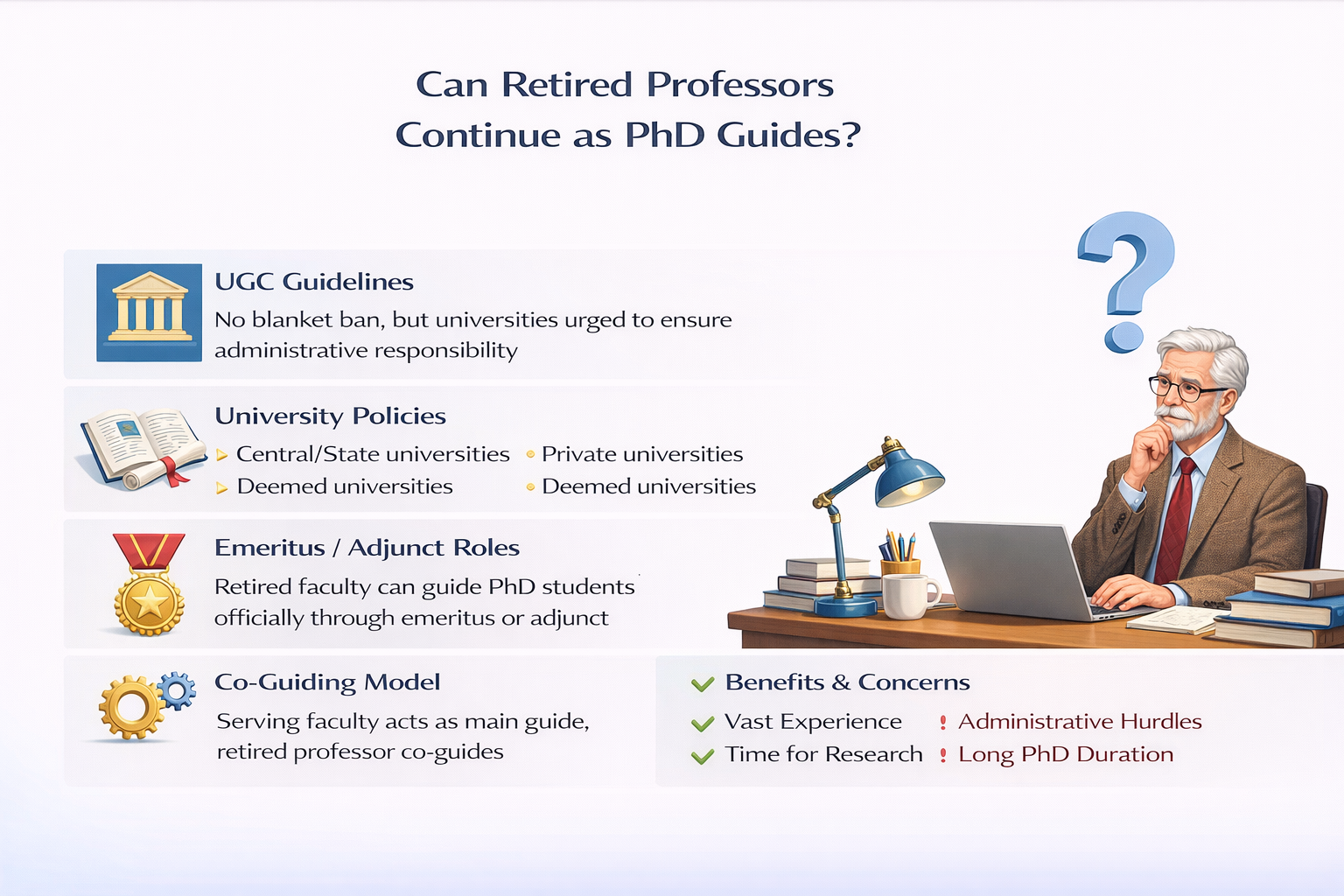 Can Retired Professors Continue as PhD Guides?

UGC Guidelines
No blanket ban, but universities urged to ensure administrative responsibility

University Policies
Central/State universities
Deemed universities
Private universities
Deemed universities

Emeritus / Adjunct Roles
Retired faculty can guide PhD students officially through emeritus or adjunct

Co-Guiding Model
Serving faculty acts as main guide, retired professor co-guides

Benefits & Concerns
Vast Experience
Time for Research
Administrative Hurdles
Long PhD Duration